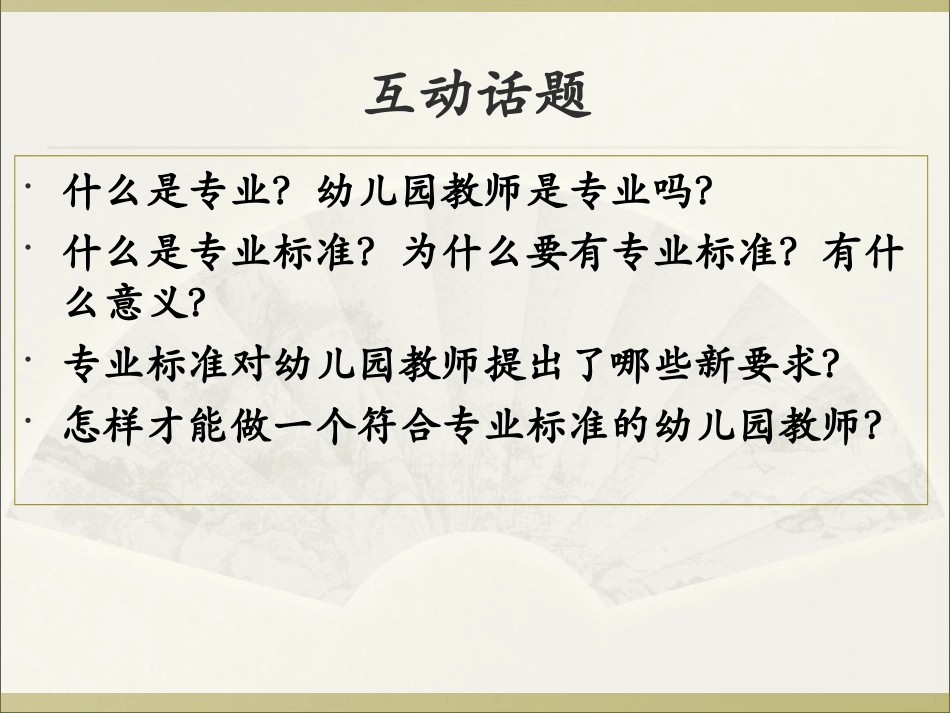 互动话题

· 什么是专业？幼儿园教师是专业吗？
· 什么是专业标准？为什么要有专业标准？有什么意义？
· 专业标准对幼儿园教师提出了哪些新要求？
· 怎样才能做一个符合专业标准的幼儿园教师？